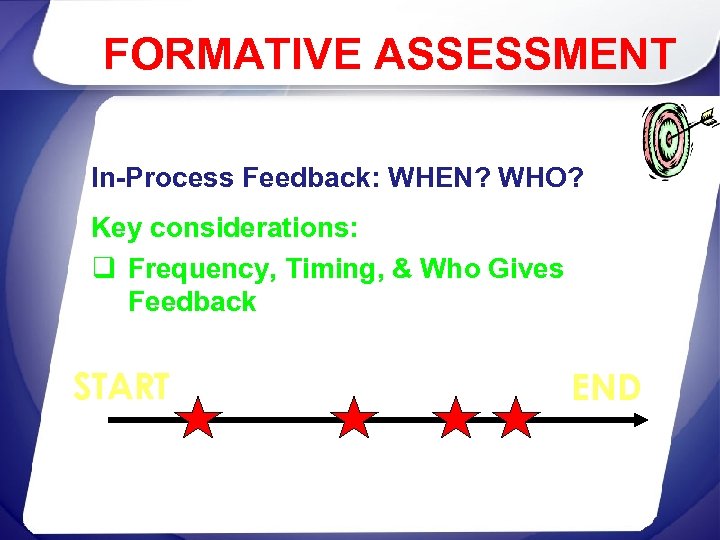 FORMATIVE ASSESSMENT

In-Process Feedback: WHEN? WHO?

Key considerations:

❑ Frequency, Timing, & Who Gives Feedback

START

END